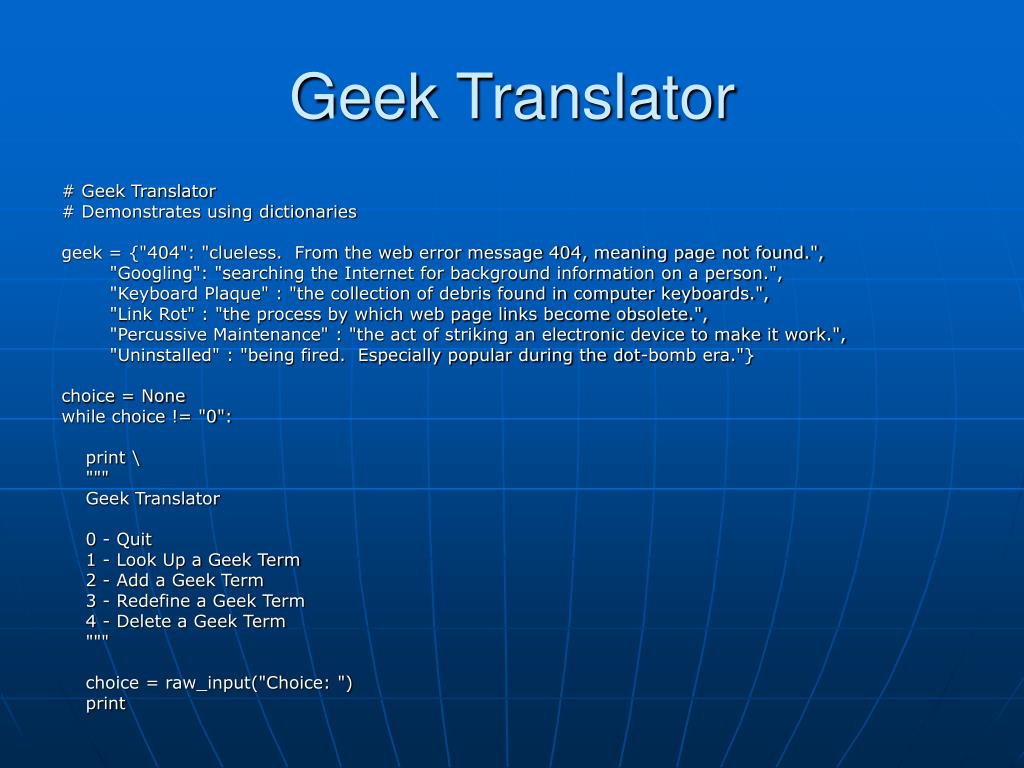 Geek Translator

# Geek Translator
# Demonstrates using dictionaries

geek = {"404": "clueless.  From the web error message 404, meaning page not found.",
"Googling": "searching the Internet for background information on a person.",
"Keyboard Plaque" : "the collection of debris found in computer keyboards.",
"Link Rot" : "the process by which web page links become obsolete.",
"Percussive Maintenance" : "the act of striking an electronic device to make it work.",
"Uninstalled" : "being fired.  Especially popular during the dot-bomb era."}

choice = None
while choice != "0":

print \
"""
Geek Translator

0 - Quit
1 - Look Up a Geek Term
2 - Add a Geek Term
3 - Redefine a Geek Term
4 - Delete a Geek Term
"""

choice = raw_input("Choice: ")
print